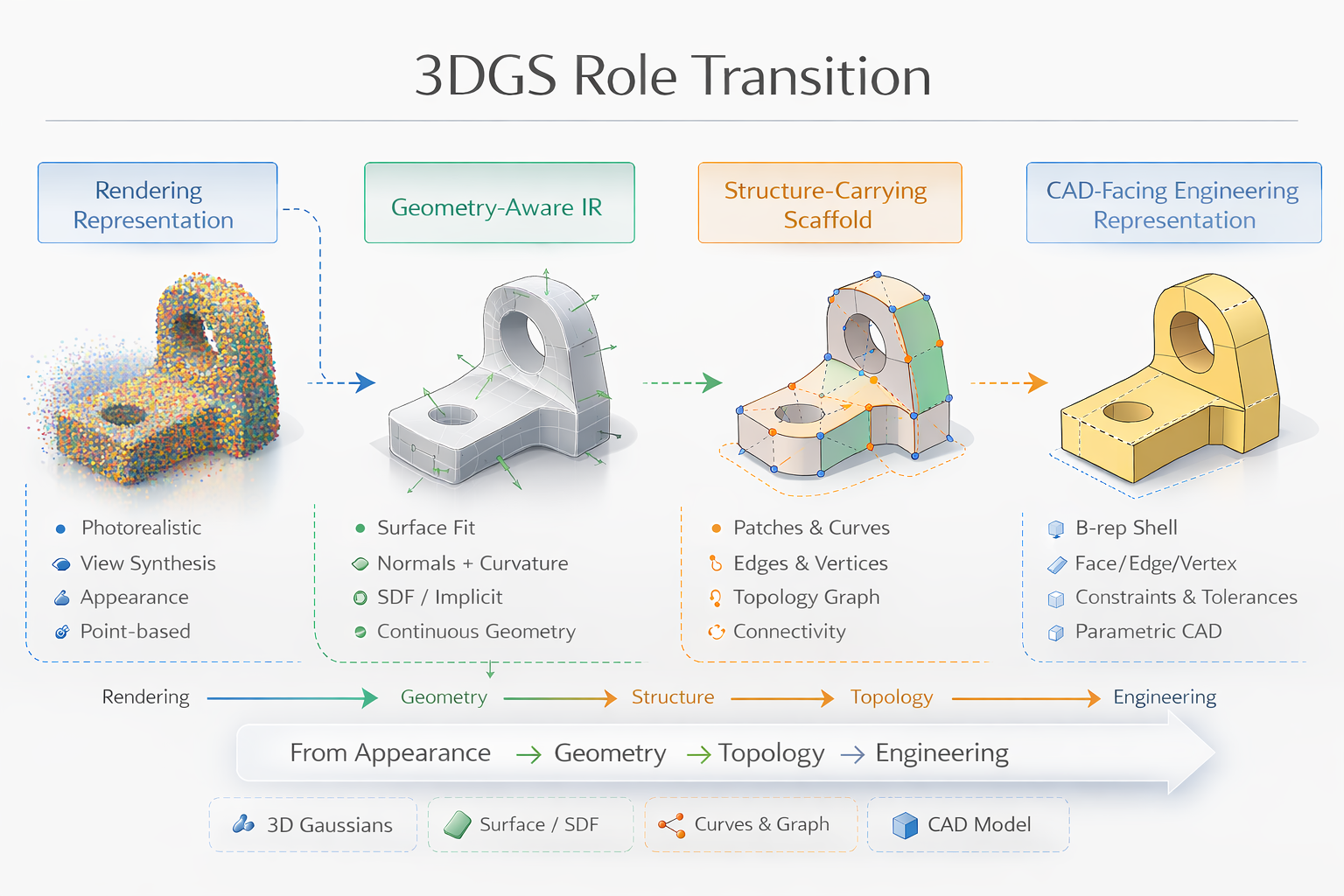 3DGS Role Transition

Rendering Representation

Geometry-Aware IR

Structure-Carrying Scaffold

CAD-Facing Engineering Representation

Photorealistic
View Synthesis
Appearance
Point-based

Surface Fit
Normals + Curvature
SDF / Implicit
Continuous Geometry

Patches & Curves
Edges & Vertices
Topology Graph
Connectivity

B-rep Shell
Face/Edge/Vertex
Constraints & Tolerances
Parametric CAD

Rendering → Geometry → Structure → Topology → Engineering

From Appearance → Geometry → Topology → Engineering

3D Gaussians
Surface / SDF
Curves & Graph
CAD Model